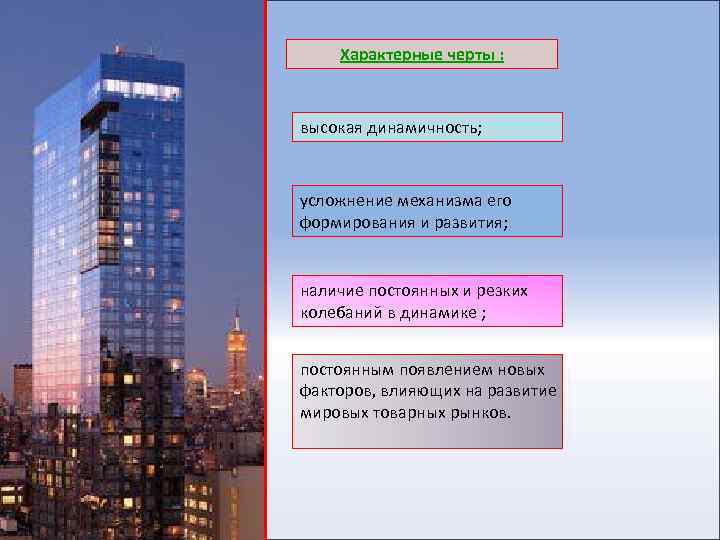 Характерные черты :

высокая динамичность;

усложнение механизма его формирования и развития;

наличие постоянных и резких колебаний в динамике ;

постоянным появлением новых факторов, влияющих на развитие мировых товарных рынков.